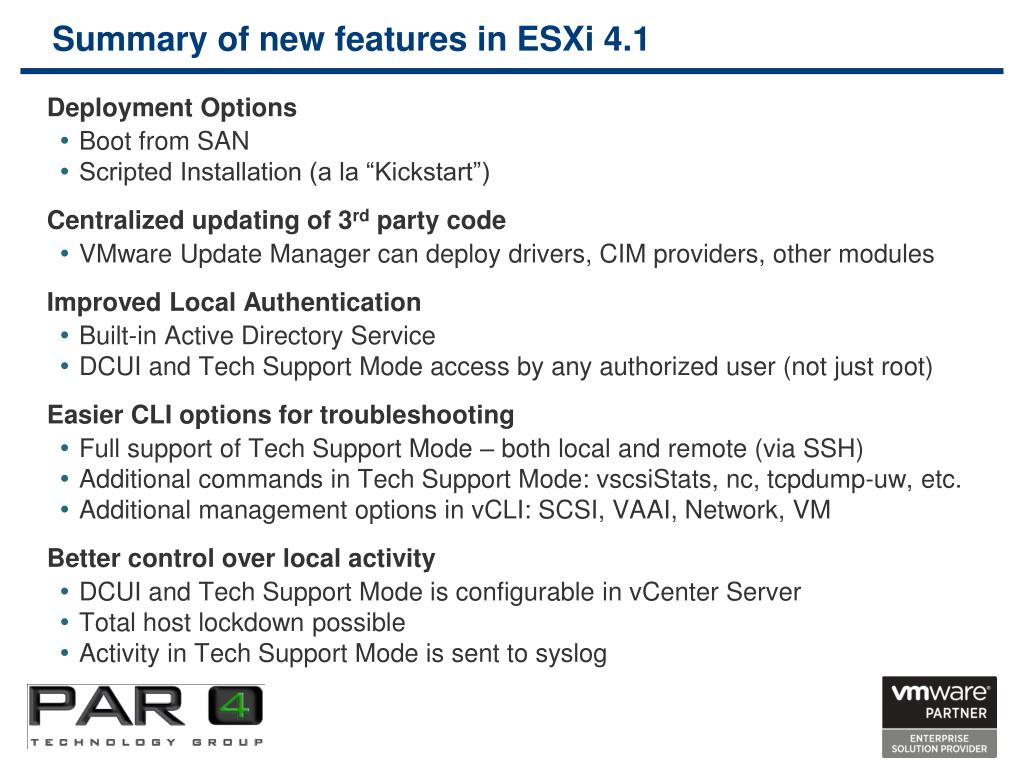 Summary of new features in ESXi 4.1

Deployment Options
• Boot from SAN
• Scripted Installation (a la “Kickstart”)

Centralized updating of 3$^{rd}$ party code
• VMware Update Manager can deploy drivers, CIM providers, other modules

Improved Local Authentication
• Built-in Active Directory Service
• DCUI and Tech Support Mode access by any authorized user (not just root)

Easier CLI options for troubleshooting
• Full support of Tech Support Mode – both local and remote (via SSH)
• Additional commands in Tech Support Mode: vscsiStats, nc, tcpdump-uw, etc.
• Additional management options in vCLI: SCSI, VAAI, Network, VM

Better control over local activity
• DCUI and Tech Support Mode is configurable in vCenter Server
• Total host lockdown possible
• Activity in Tech Support Mode is sent to syslog

PAR 4
TECHNOLOGY GROUP

vmware
PARTNER
ENTERPRISE
SOLUTION PROVIDER